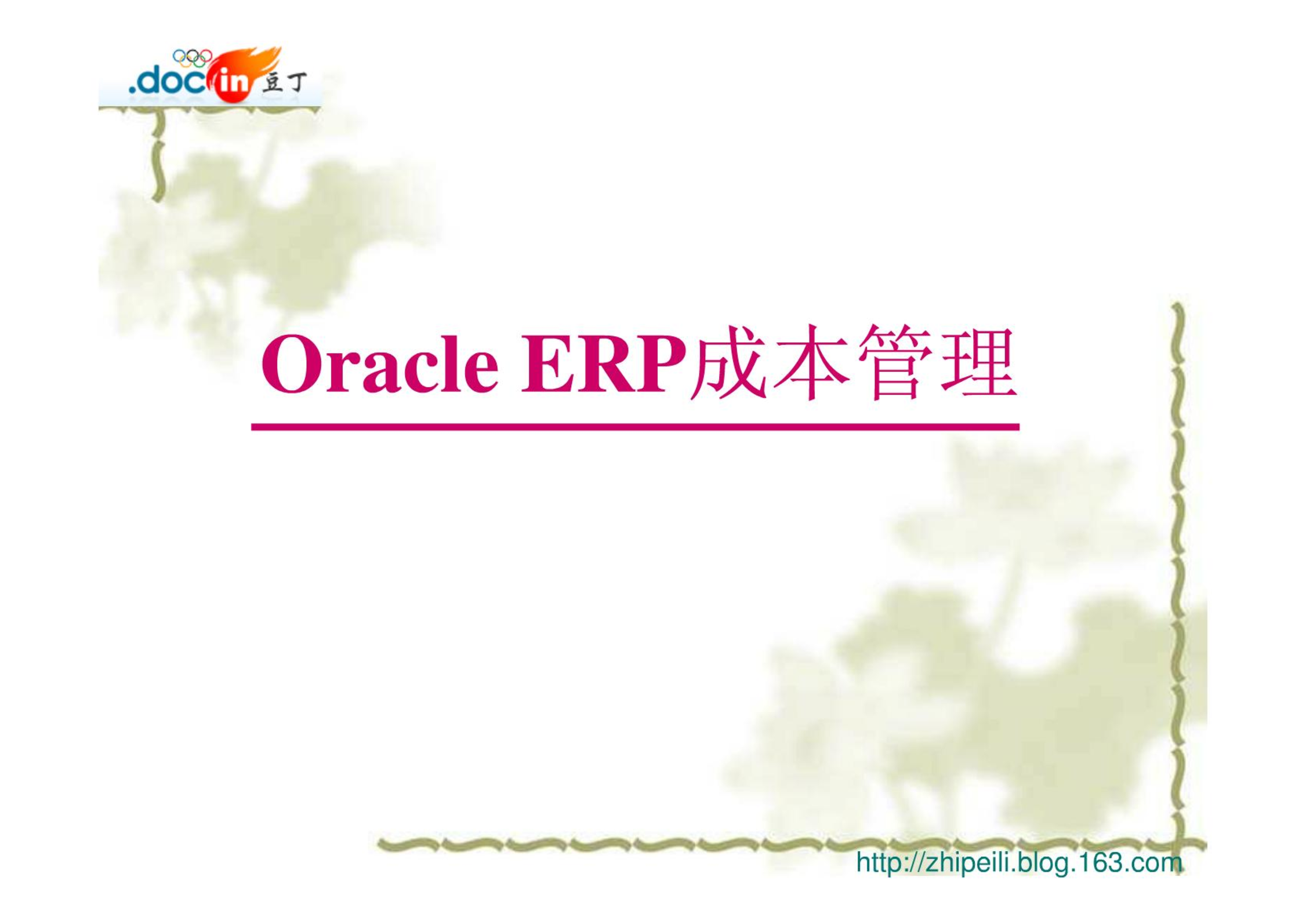 .docin 豆丁

Oracle ERP成本管理

http://zhipeili.blog.163.com